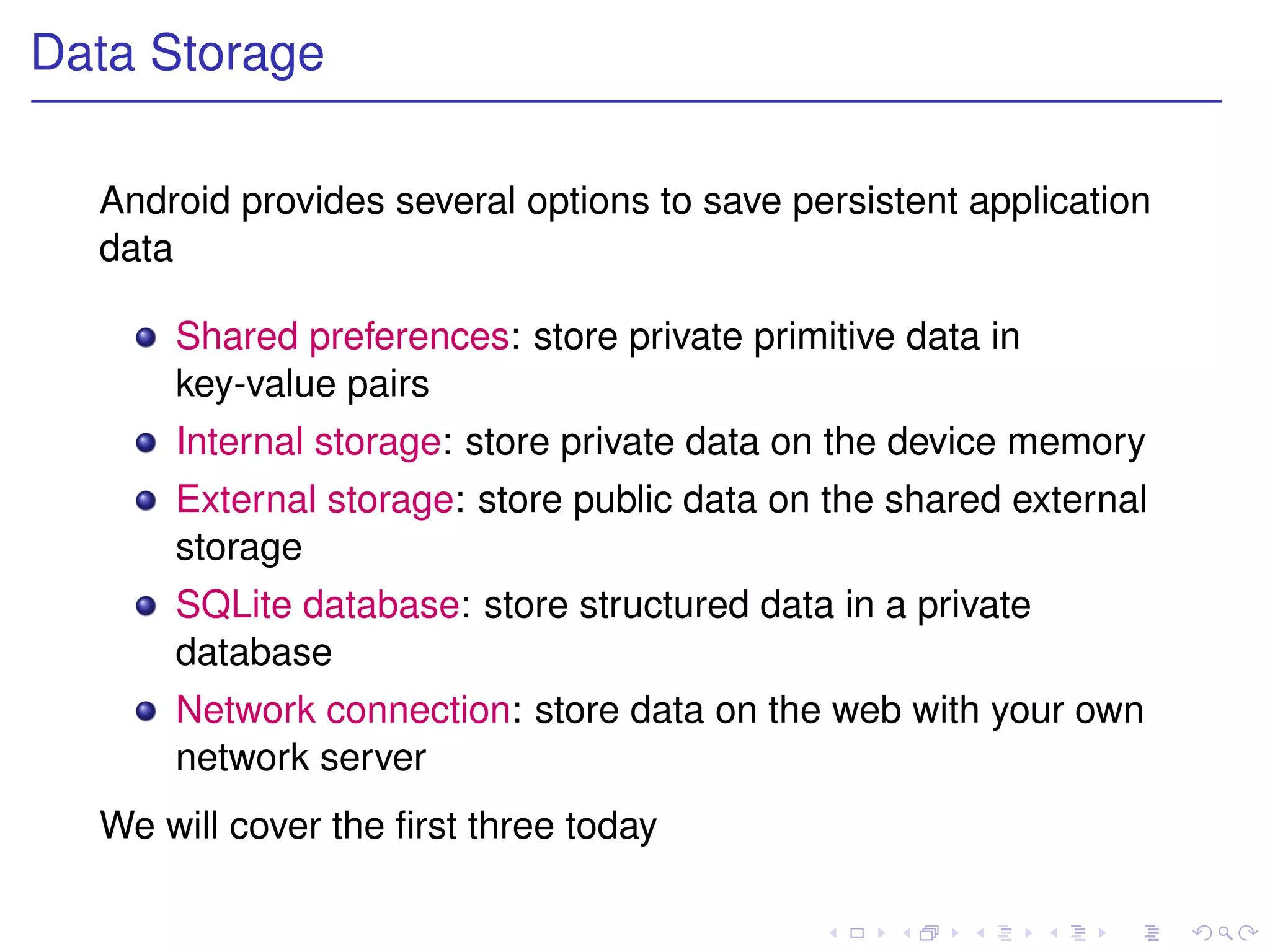 Data Storage

Android provides several options to save persistent application data

- Shared preferences: store private primitive data in key-value pairs
- Internal storage: store private data on the device memory
- External storage: store public data on the shared external storage
- SQLite database: store structured data in a private database
- Network connection: store data on the web with your own network server

We will cover the first three today